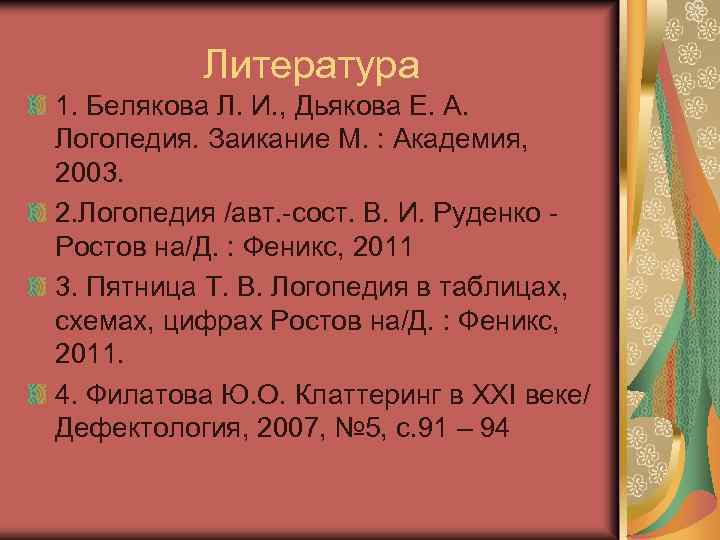 Литература

1. Белякова Л. И., Дьякова Е. А. Логопедия. Заикание М. : Академия, 2003.

2.Логопедия /авт.-сост. В. И. Руденко - Ростов на/Д. : Феникс, 2011

3. Пятница Т. В. Логопедия в таблицах, схемах, цифрах Ростов на/Д. : Феникс, 2011.

4. Филатова Ю.О. Клаттеринг в XXI веке/ Дефектология, 2007, №5, с.91 – 94